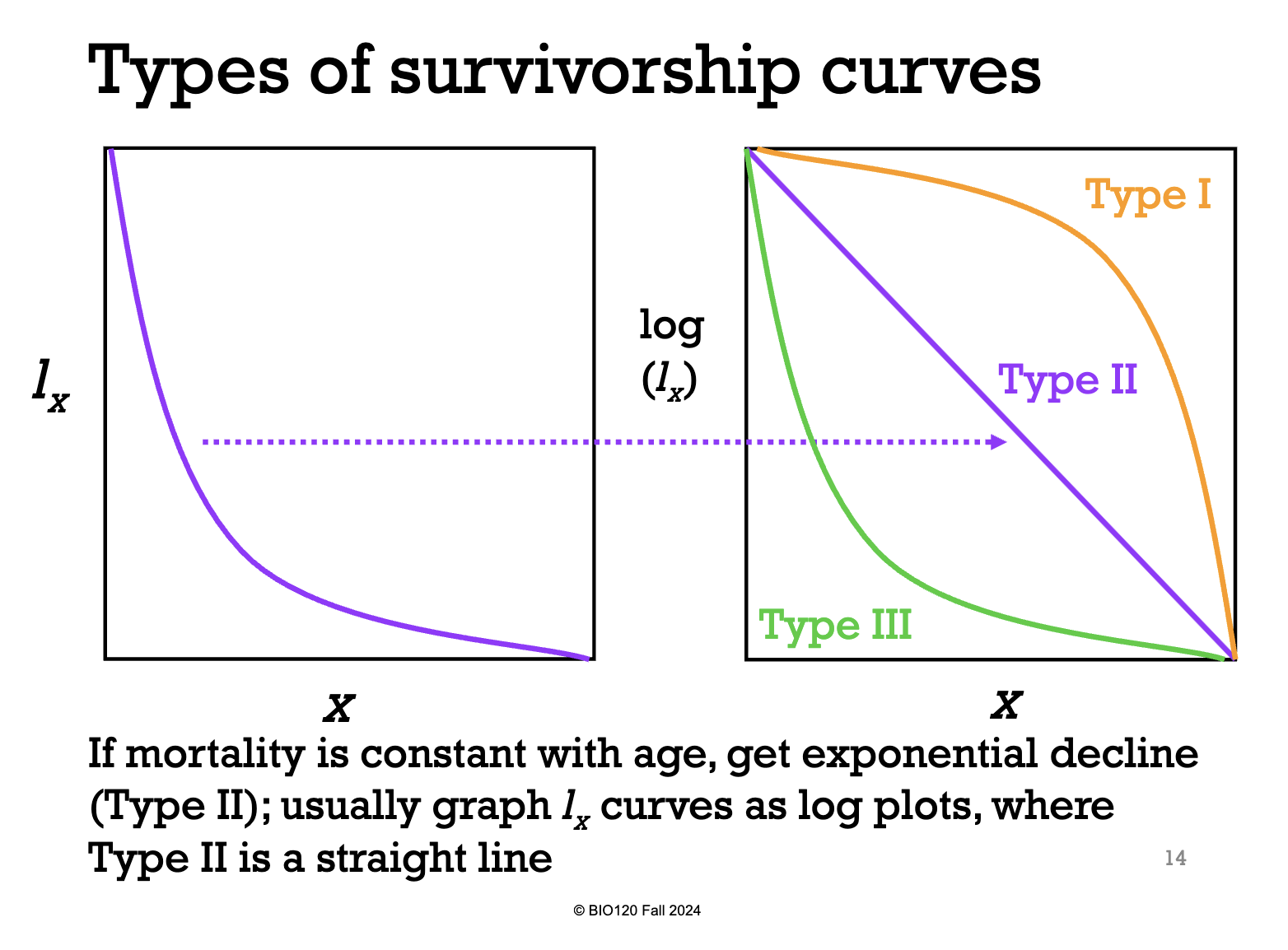 Types of survivorship curves

$l_x$

$x$

log ($l_x$)

Type I

Type II

Type III

$x$

If mortality is constant with age, get exponential decline (Type II); usually graph $l_x$ curves as log plots, where Type II is a straight line

14

© BIO120 Fall 2024